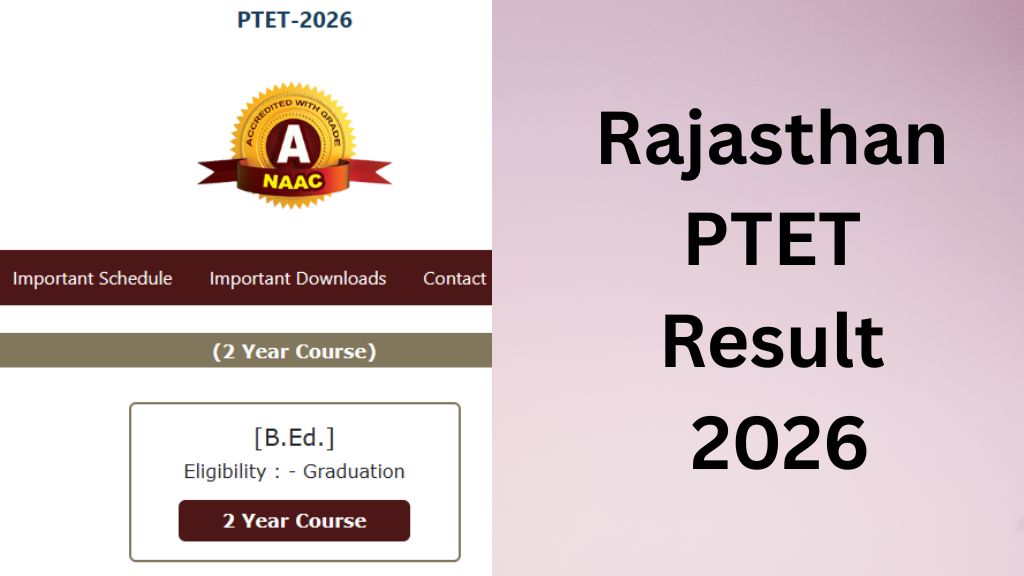 PTET-2026

ACCREDITED WITH GRADE
A
NAAC

Important Schedule Important Downloads Contact

(2 Year Course)

[B.Ed.]
Eligibility : - Graduation
2 Year Course

Rajasthan PTET Result 2026